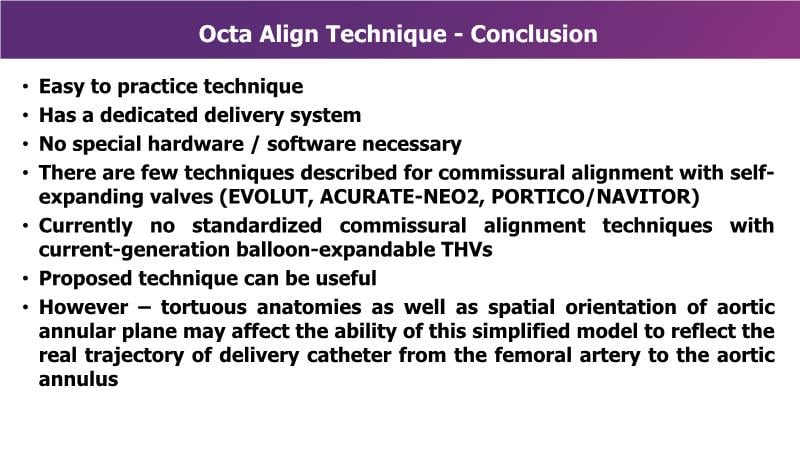 Octa Align Technique - Conclusion

• Easy to practice technique
• Has a dedicated delivery system
• No special hardware / software necessary
• There are few techniques described for commissural alignment with self-expanding valves (EVOLUT, ACURATE-NEO2, PORTICO/NAVITOR)
• Currently no standardized commissural alignment techniques with current-generation balloon-expandable THVs
• Proposed technique can be useful
• However – tortuous anatomies as well as spatial orientation of aortic annular plane may affect the ability of this simplified model to reflect the real trajectory of delivery catheter from the femoral artery to the aortic annulus